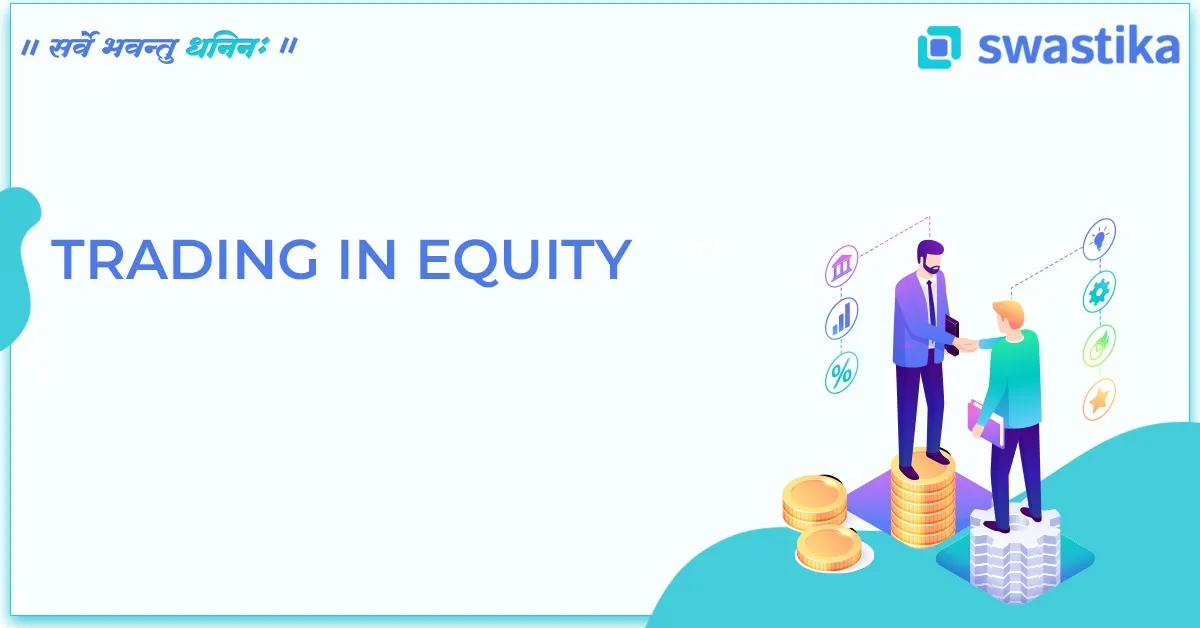 ॥ सर्वे भवन्तु धनिनः ॥

swastika

TRADING IN EQUITY

%